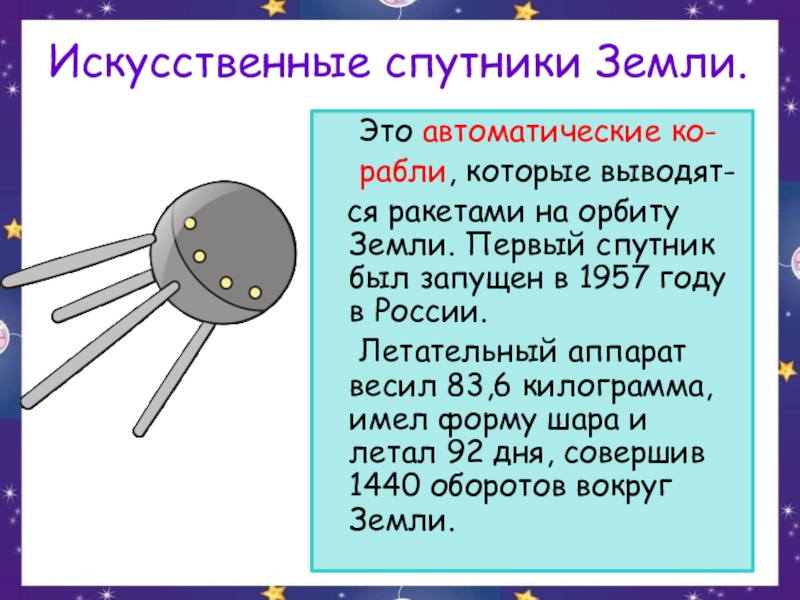 Искусственные спутники Земли.

Это автоматические корабли, которые выводятся ракетами на орбиту Земли. Первый спутник был запущен в 1957 году в России.

Летательный аппарат весил 83,6 килограмма, имел форму шара и летал 92 дня, совершив 1440 оборотов вокруг Земли.